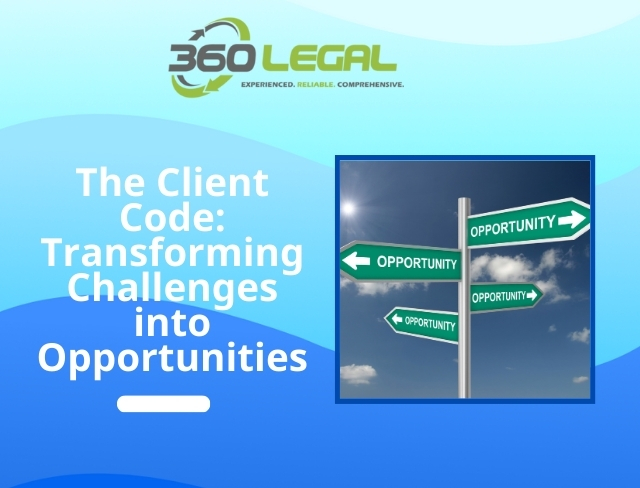 360 LEGAL
EXPERIENCED. RELIABLE. COMPREHENSIVE.

The Client Code: Transforming Challenges into Opportunities

OPPORTUNITY
OPPORTUNITY
OPPORTUNITY
OPPORTUNITY